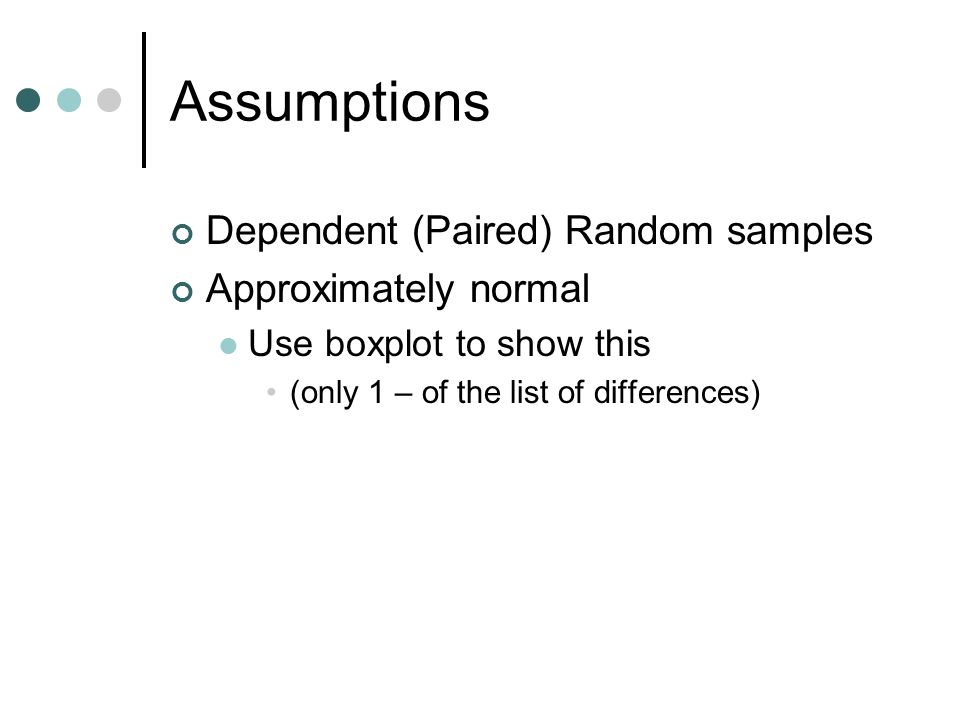 Assumptions

Dependent (Paired) Random samples
Approximately normal
Use boxplot to show this
(only 1 – of the list of differences)